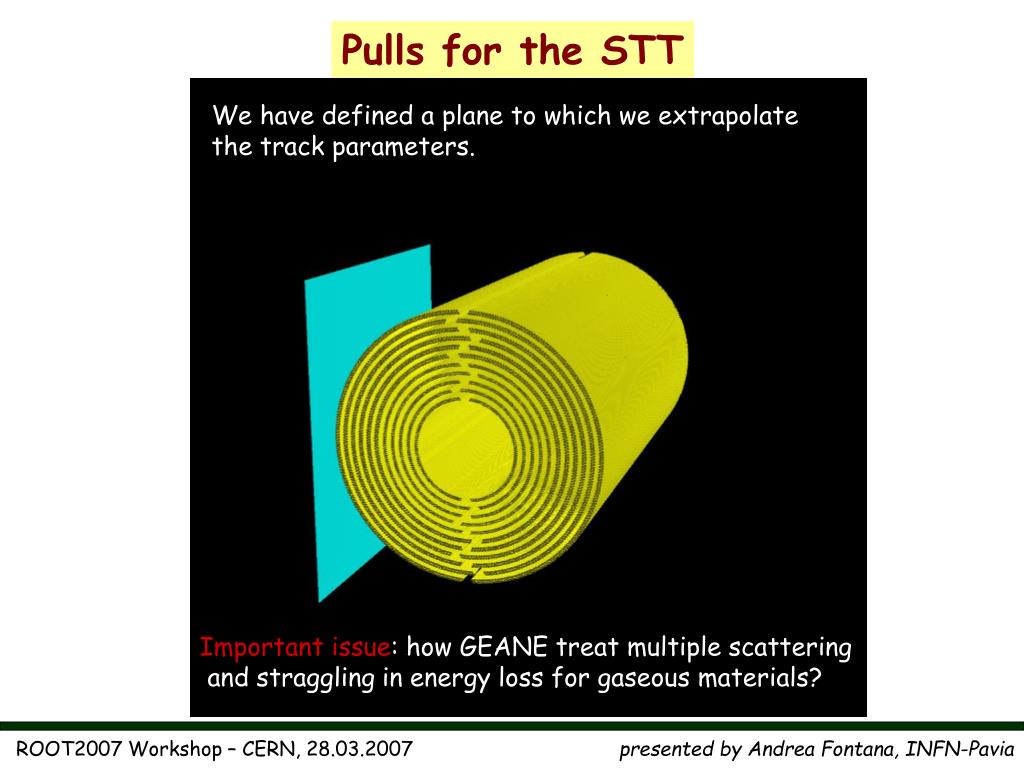 Pulls for the STT

We have defined a plane to which we extrapolate the track parameters.

Important issue: how GEANE treat multiple scattering and straggling in energy loss for gaseous materials?

ROOT2007 Workshop – CERN, 28.03.2007

presented by Andrea Fontana, INFN-Pavia